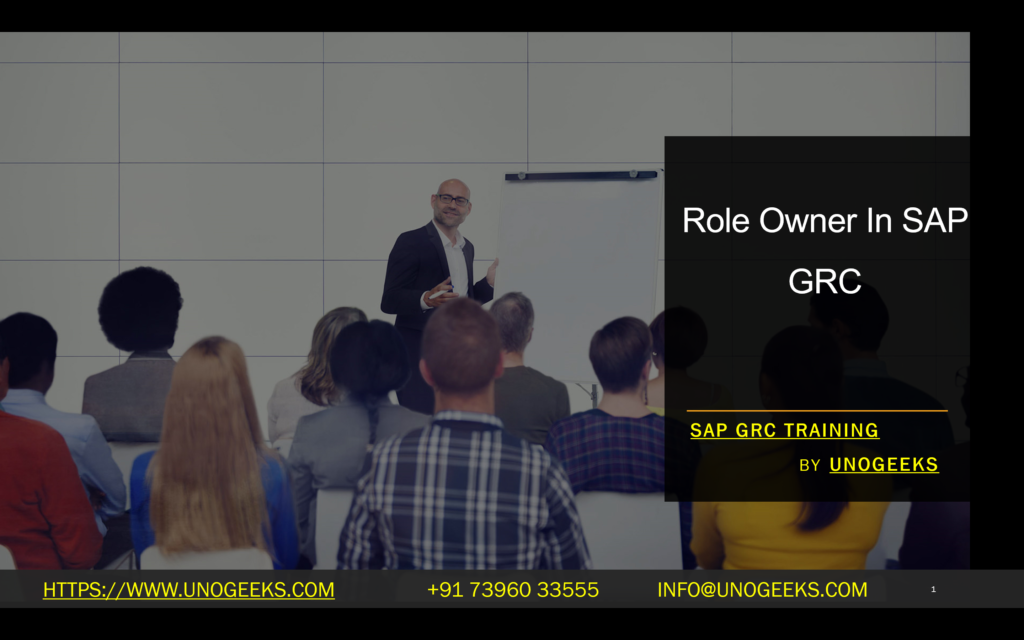 Role Owner In SAP GRC

SAP GRC TRAINING

BY UNOGEEKS

HTTPS://WWW.UNOGEEKS.COM +91 73960 33555 INFO@UNOGEEKS.COM 1